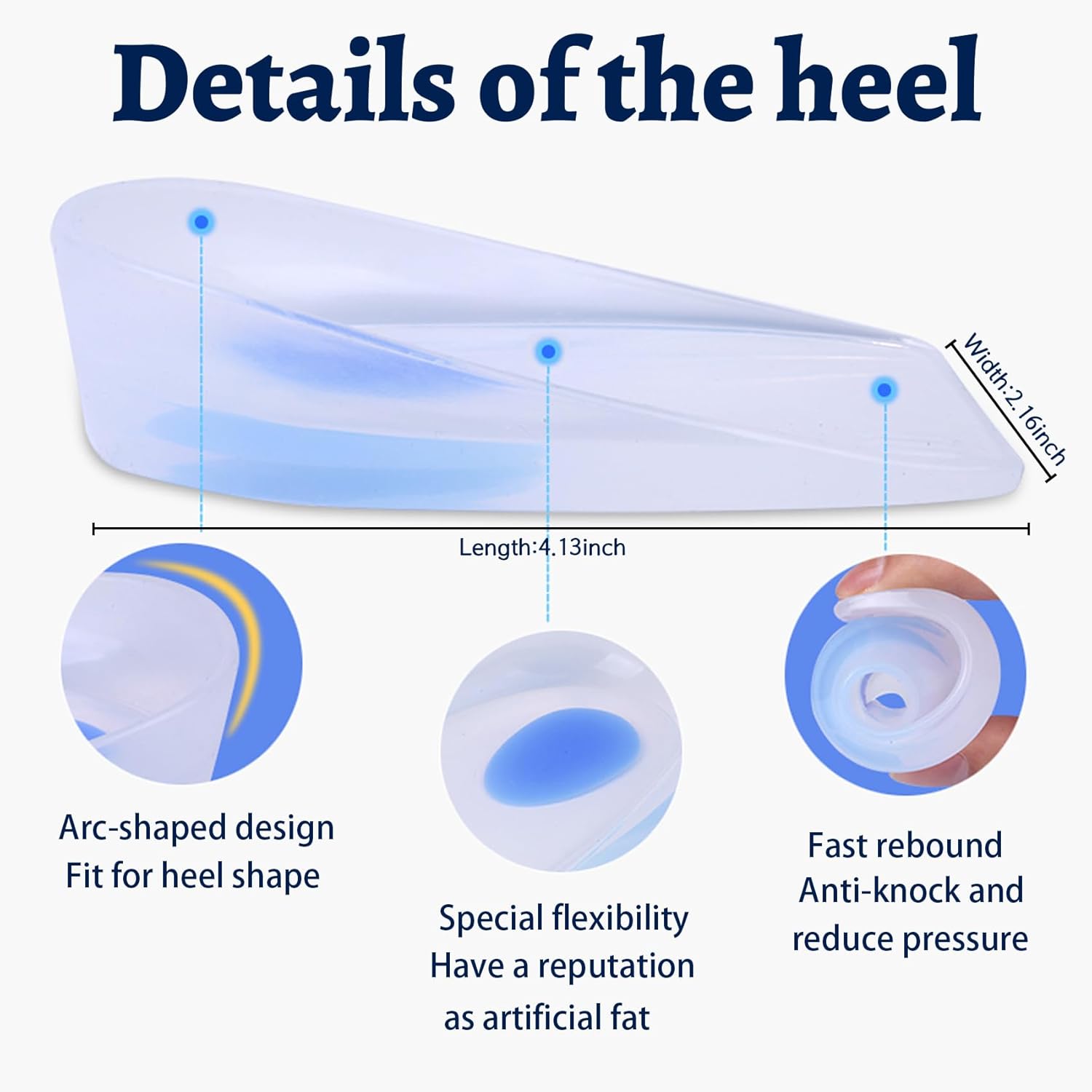 Details of the heel

Width:2.16inch

Length:4.13inch

Arc-shaped design
Fit for heel shape

Special flexibility
Have a reputation
as artificial fat

Fast rebound
Anti-knock and
reduce pressure